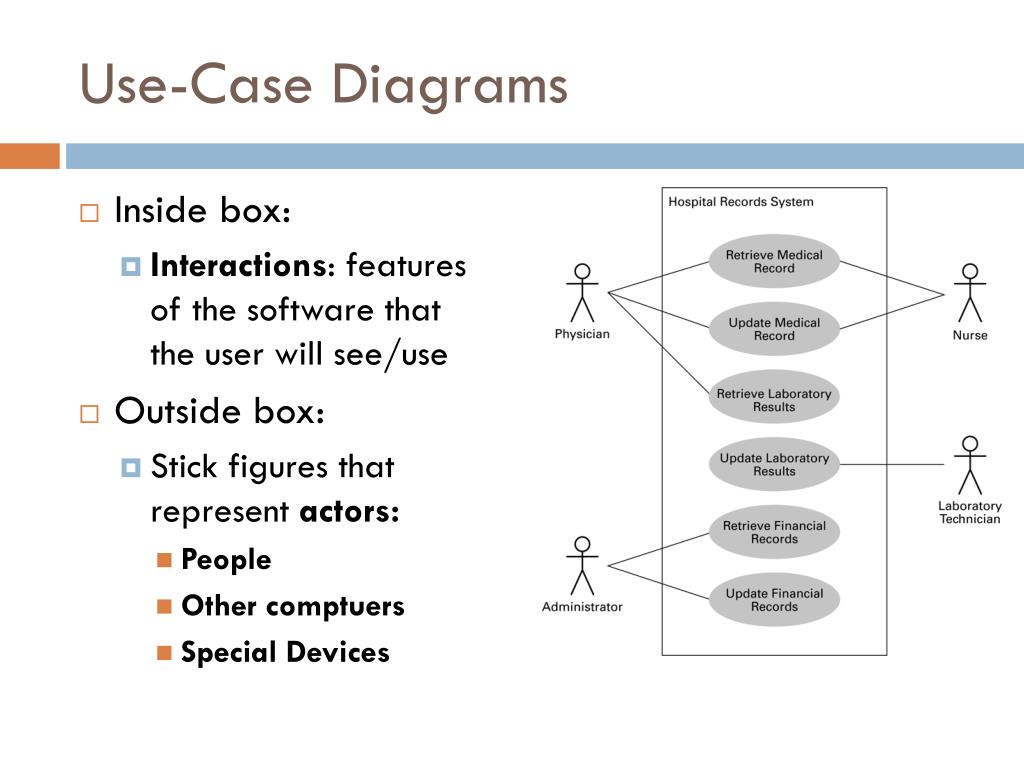 Use-Case Diagrams

Inside box:

Interactions: features of the software that the user will see/use

Outside box:

Stick figures that represent actors:

People

Other comptuers

Special Devices

Hospital Records System

Retrieve Medical Record

Update Medical Record

Retrieve Laboratory Results

Update Laboratory Results

Retrieve Financial Records

Update Financial Records

Physician

Nurse

Laboratory Technician

Administrator